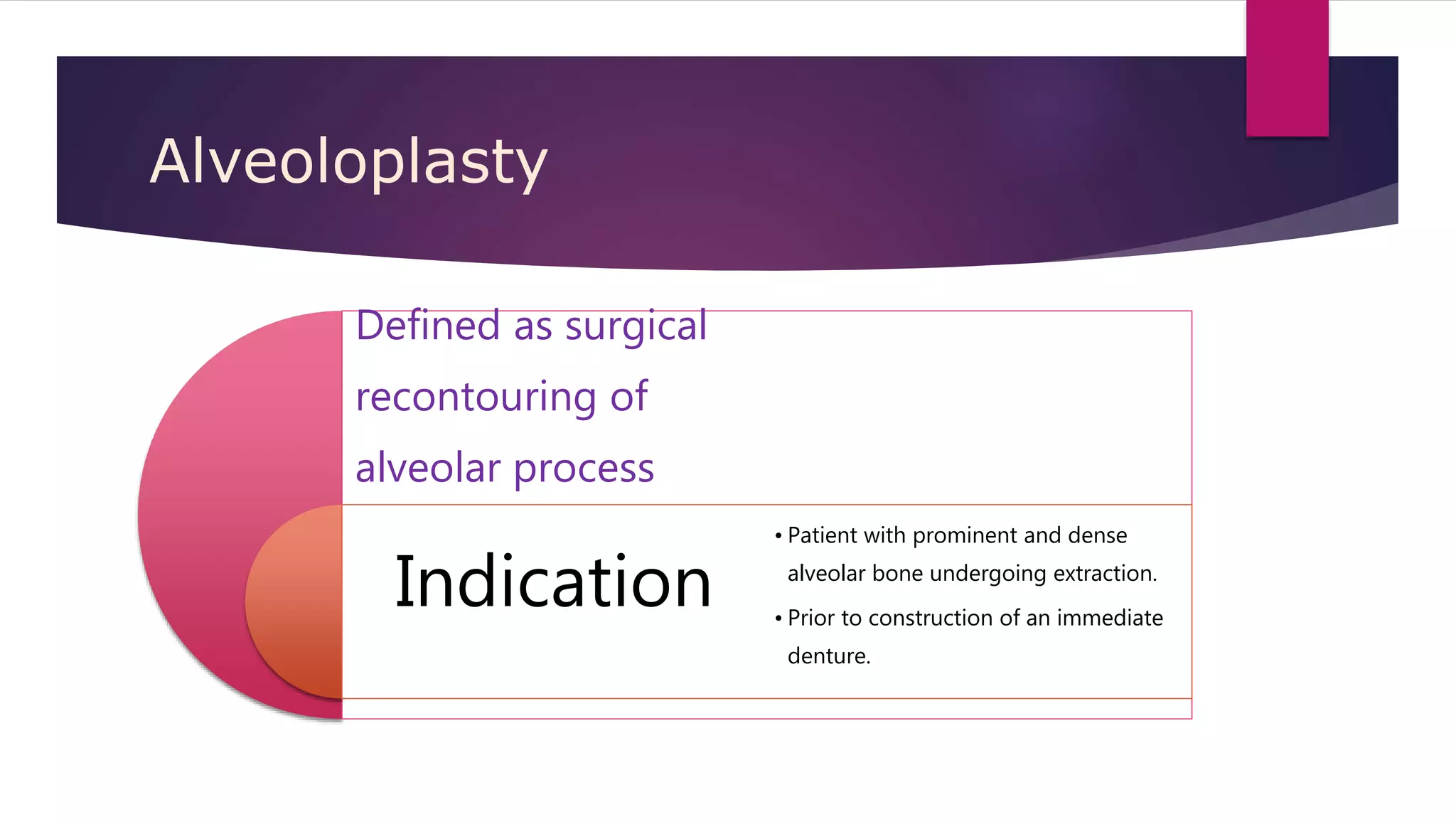 Alveoloplasty

Defined as surgical recontouring of alveolar process

Indication

• Patient with prominent and dense alveolar bone undergoing extraction.
• Prior to construction of an immediate denture.